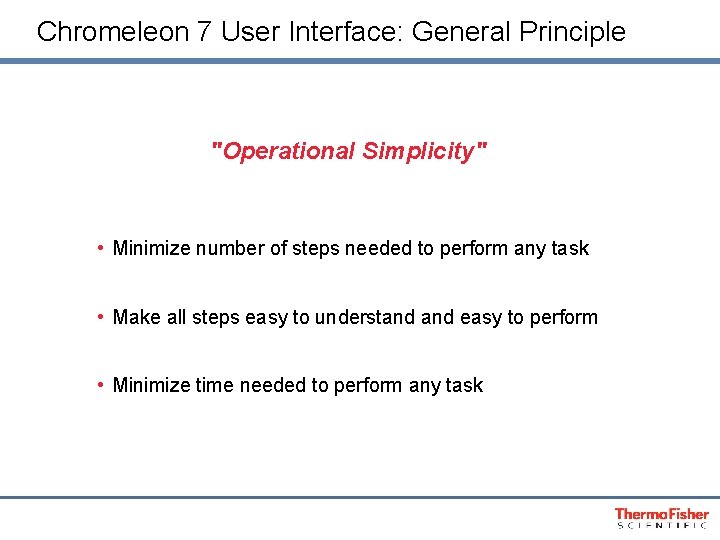 Chromeleon 7 User Interface: General Principle

"Operational Simplicity"

• Minimize number of steps needed to perform any task

• Make all steps easy to understand and easy to perform

• Minimize time needed to perform any task

ThermoFisher
SCIENTIFIC